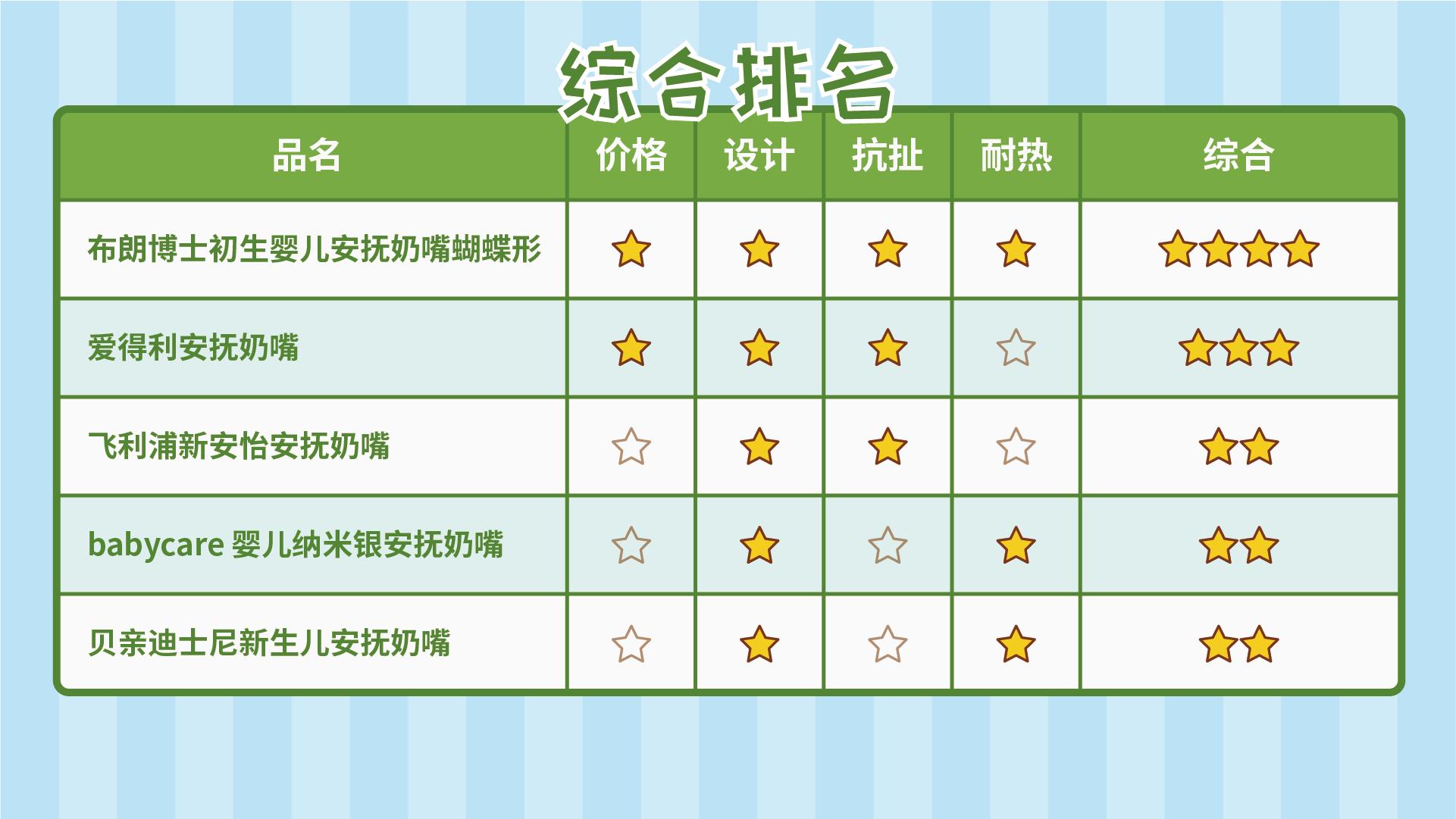 综合排名

| 品名 | 价格 | 设计 | 抗扯 | 耐热 | 综合 |
|---|---|---|---|---|---|
| 布朗博士初生婴儿安抚奶嘴蝴蝶形 | ★ | ★ | ★ | ★ | ★★★★ |
| 爱得利安抚奶嘴 | ★ | ★ | ★ | ☆ | ★★★ |
| 飞利浦新安怡安抚奶嘴 | ☆ | ★ | ★ | ☆ | ★★ |
| babycare 婴儿纳米银安抚奶嘴 | ☆ | ★ | ☆ | ★ | ★★ |
| 贝亲迪士尼新生儿安抚奶嘴 | ☆ | ★ | ☆ | ★ | ★★ |